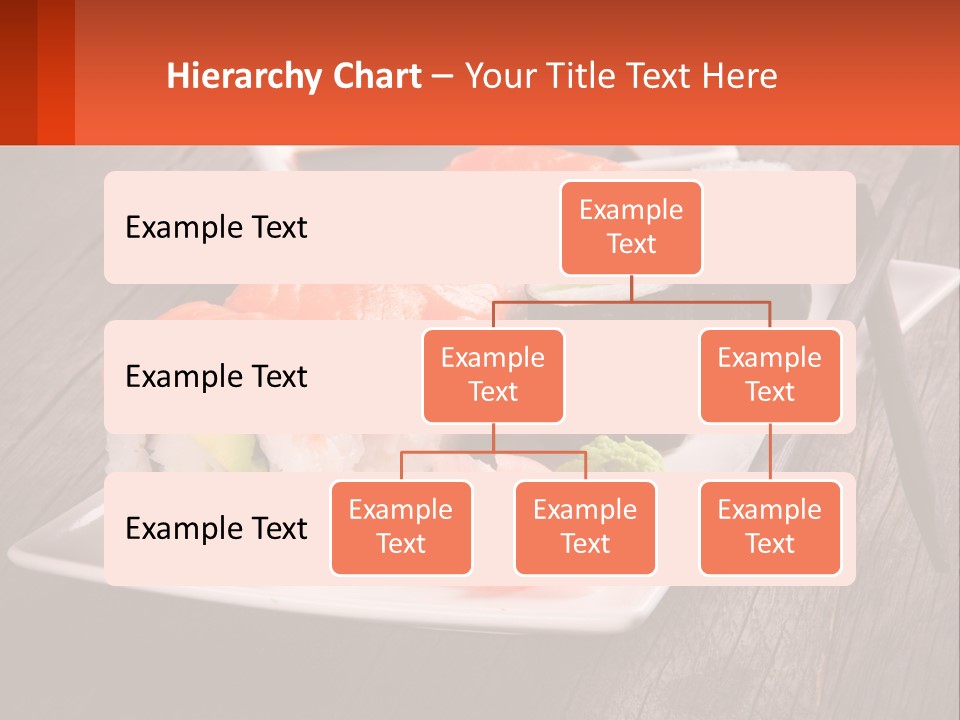 Hierarchy Chart – Your Title Text Here

Example Text

Example Text

Example Text

Example Text

Example Text

Example Text

Example Text

Example Text

Example Text